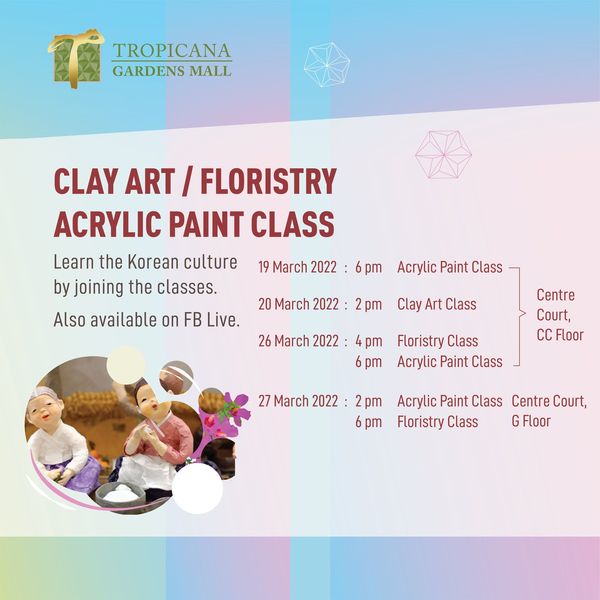 TROPICANA
GARDENS MALL

CLAY ART / FLORISTRY
ACRYLIC PAINT CLASS

Learn the Korean culture by joining the classes.

Also available on FB Live.

19 March 2022 : 6 pm Acrylic Paint Class

20 March 2022 : 2 pm Clay Art Class

26 March 2022 : 4 pm Floristry Class
6 pm Acrylic Paint Class

Centre Court, CC Floor

27 March 2022 : 2 pm Acrylic Paint Class
6 pm Floristry Class

Centre Court, G Floor